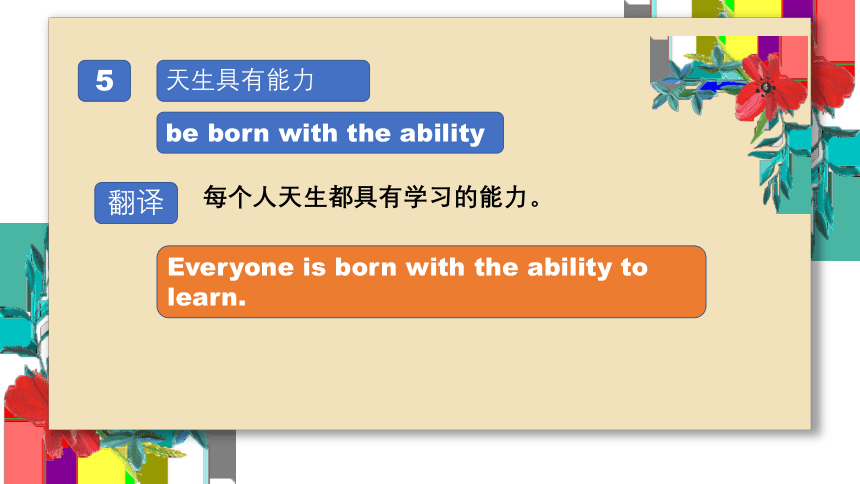 5

天生具有能力

be born with the ability

翻译

每个人天生都具有学习的能力。

Everyone is born with the ability to learn.